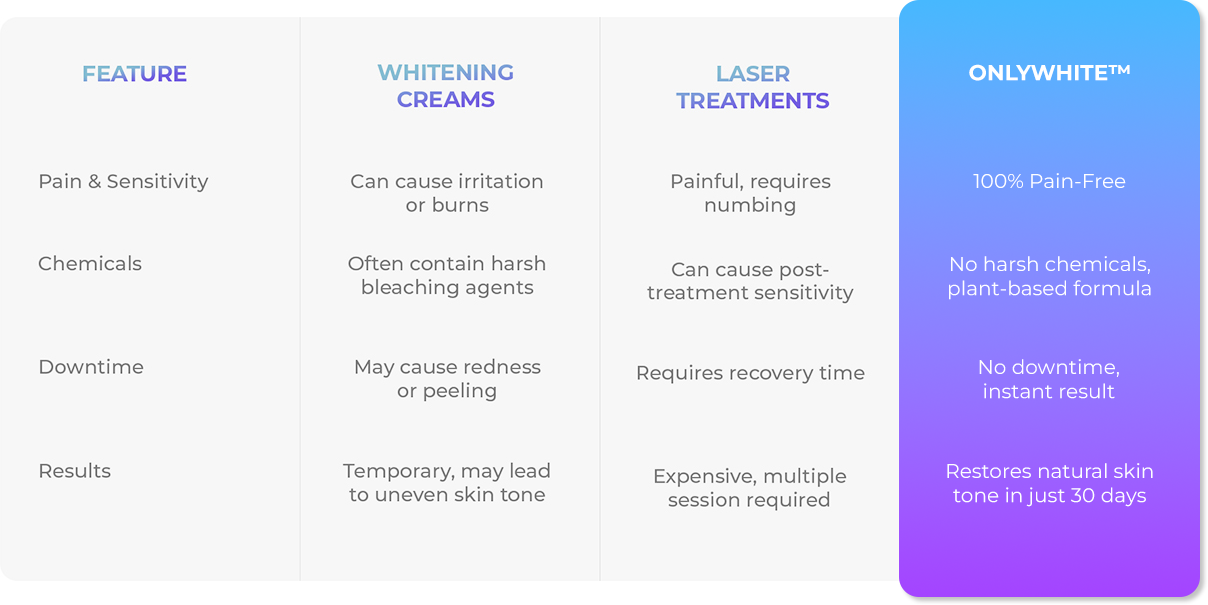 | FEATURE | WHITENING CREAMS | LASER TREATMENTS | ONLYWHITE™ |
|---|---|---|---|
| Pain & Sensitivity | Can cause irritation or burns | Painful, requires numbing | 100% Pain-Free |
| Chemicals | Often contain harsh bleaching agents | Can cause post-treatment sensitivity | No harsh chemicals, plant-based formula |
| Downtime | May cause redness or peeling | Requires recovery time | No downtime, instant result |
| Results | Temporary, may lead to uneven skin tone | Expensive, multiple session required | Restores natural skin tone in just 30 days |